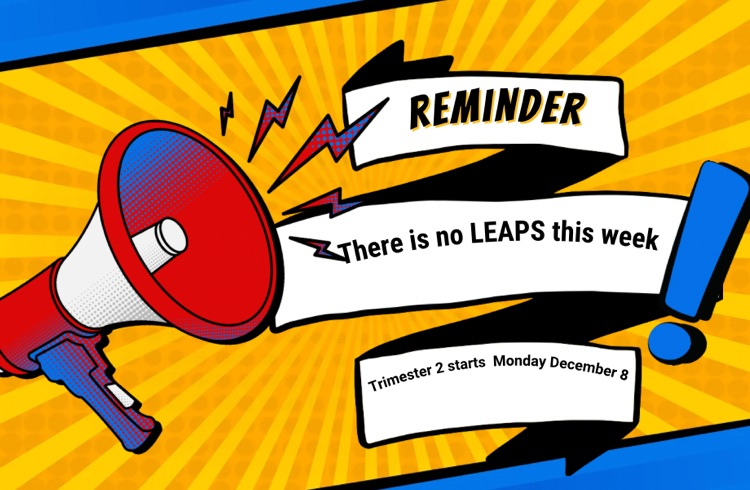 REMINDER

There is no LEAPS this week

Trimester 2 starts Monday December 8